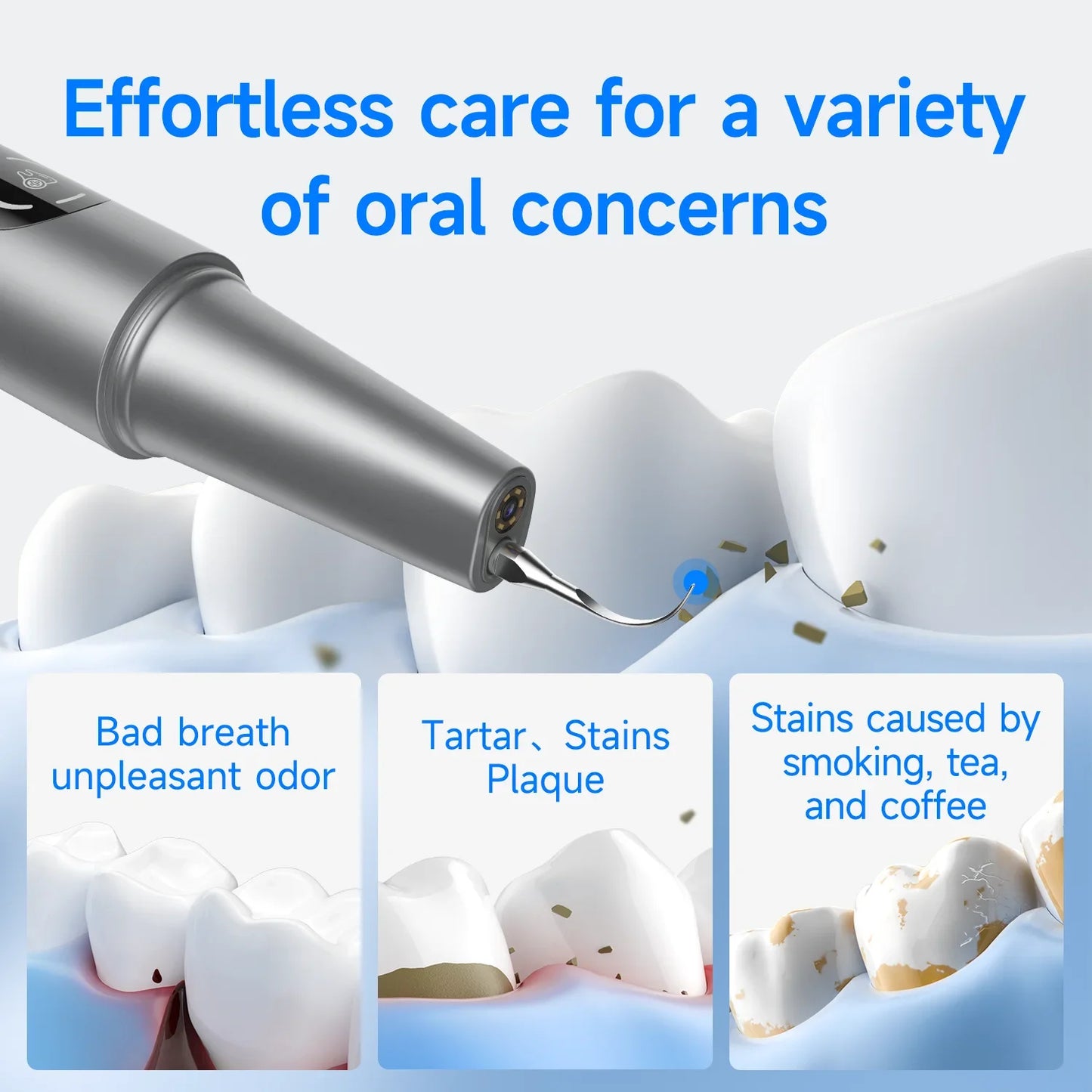 Effortless care for a variety of oral concerns

Bad breath
unpleasant odor

Tartar、Stains
Plaque

Stains caused by smoking, tea, and coffee